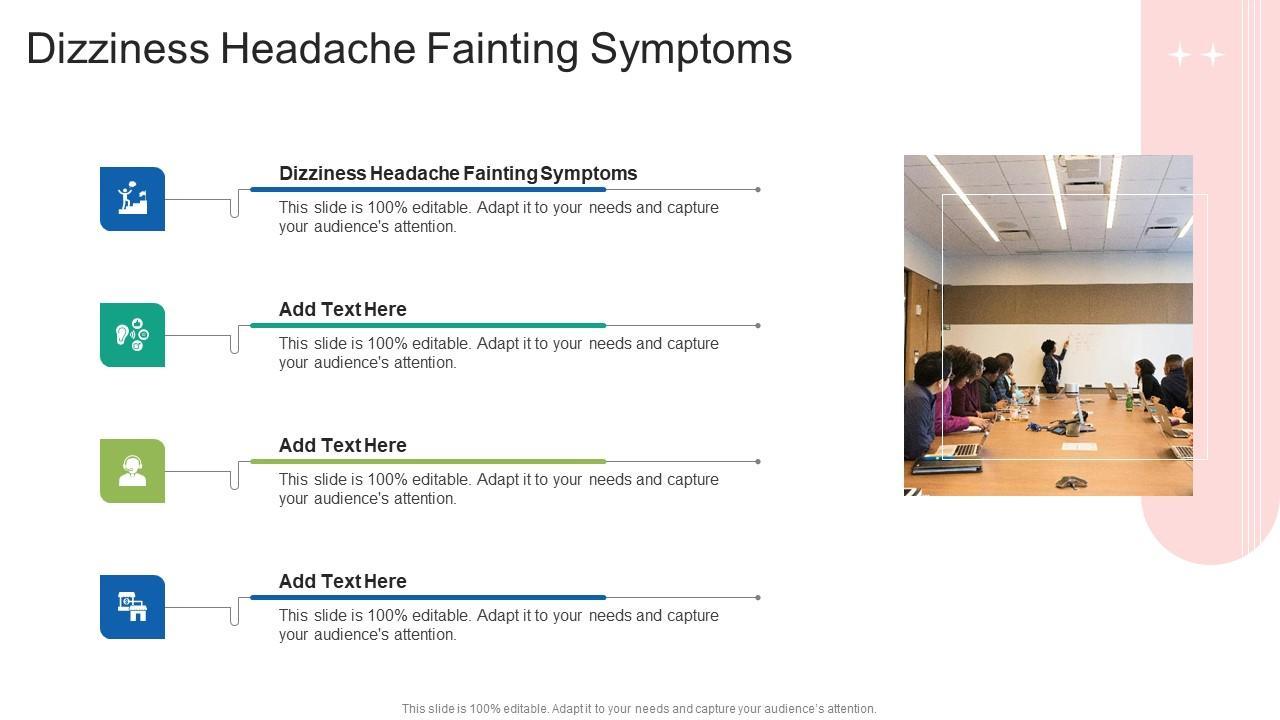 Dizziness Headache Fainting Symptoms

Dizziness Headache Fainting Symptoms

This slide is 100% editable. Adapt it to your needs and capture your audience's attention.

Add Text Here

This slide is 100% editable. Adapt it to your needs and capture your audience's attention.

Add Text Here

This slide is 100% editable. Adapt it to your needs and capture your audience's attention.

Add Text Here

This slide is 100% editable. Adapt it to your needs and capture your audience's attention.

This slide is 100% editable. Adapt it to your needs and capture your audience's attention.